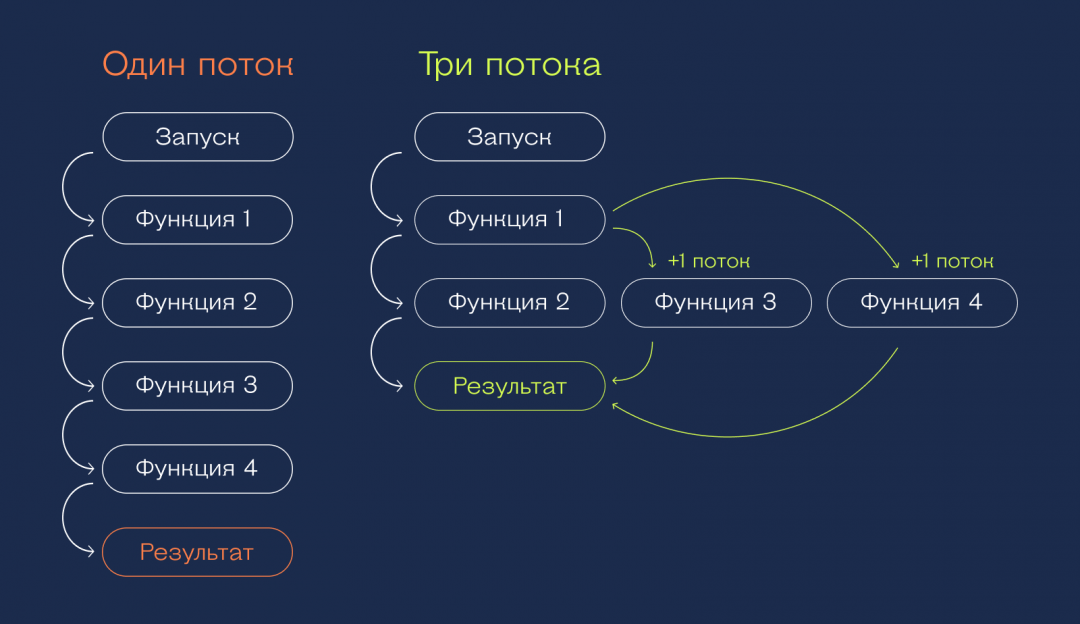 Один поток

Запуск

Функция 1

Функция 2

Функция 3

Функция 4

Результат

Три потока

Запуск

Функция 1

+1 поток

+1 поток

Функция 2

Функция 3

Функция 4

Результат